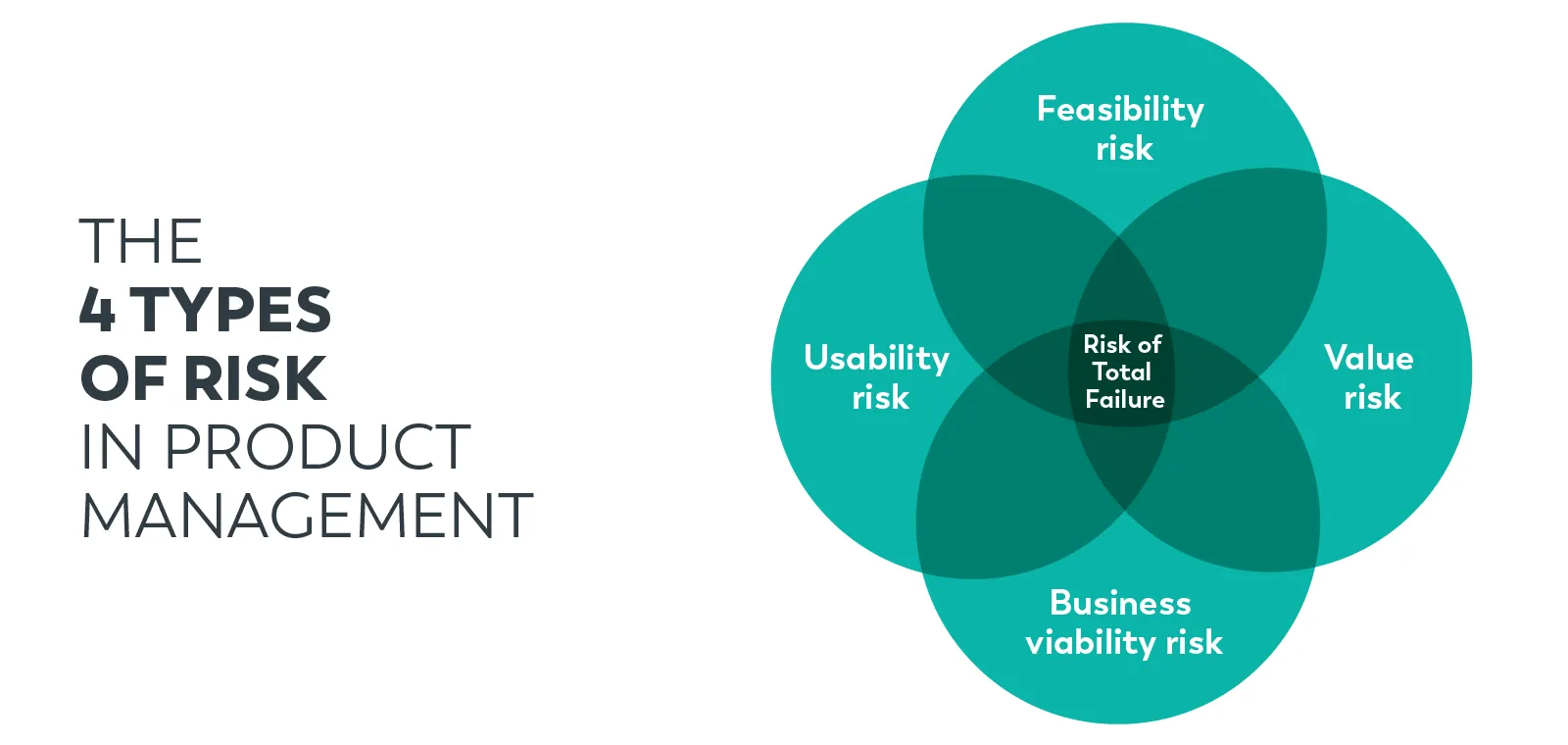 THE
4 TYPES
OF RISK
IN PRODUCT
MANAGEMENT

Feasibility risk

Usability risk

Risk of Total Failure

Value risk

Business viability risk